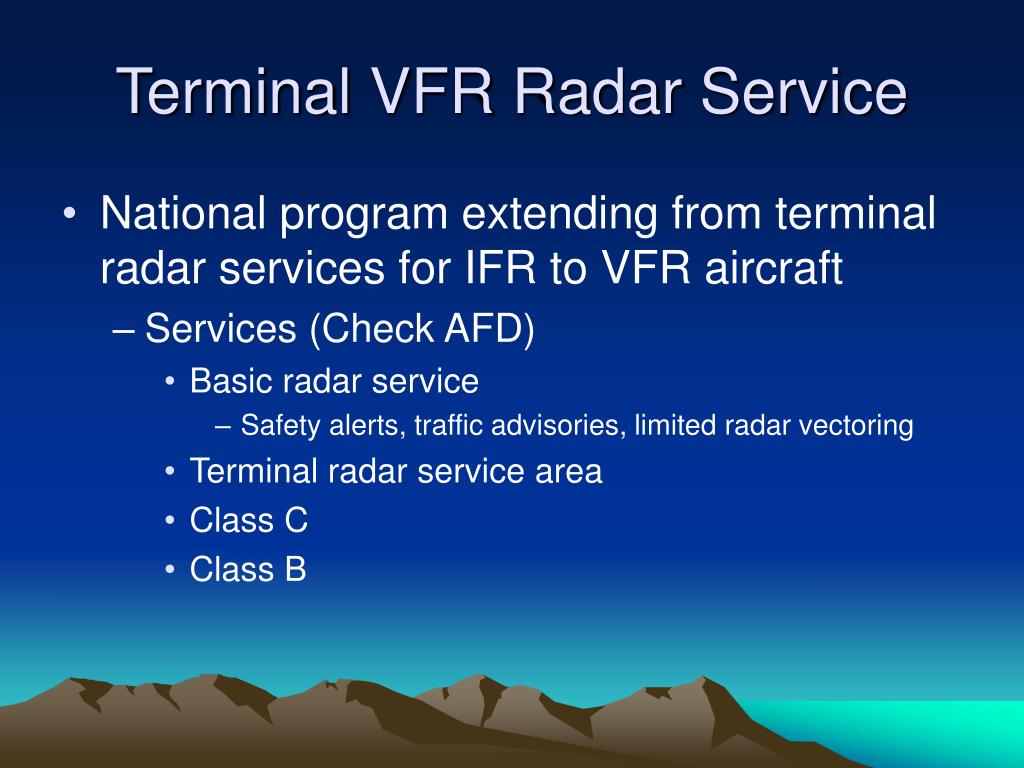 Terminal VFR Radar Service

• National program extending from terminal radar services for IFR to VFR aircraft

– Services (Check AFD)

• Basic radar service

– Safety alerts, traffic advisories, limited radar vectoring

• Terminal radar service area

• Class C

• Class B